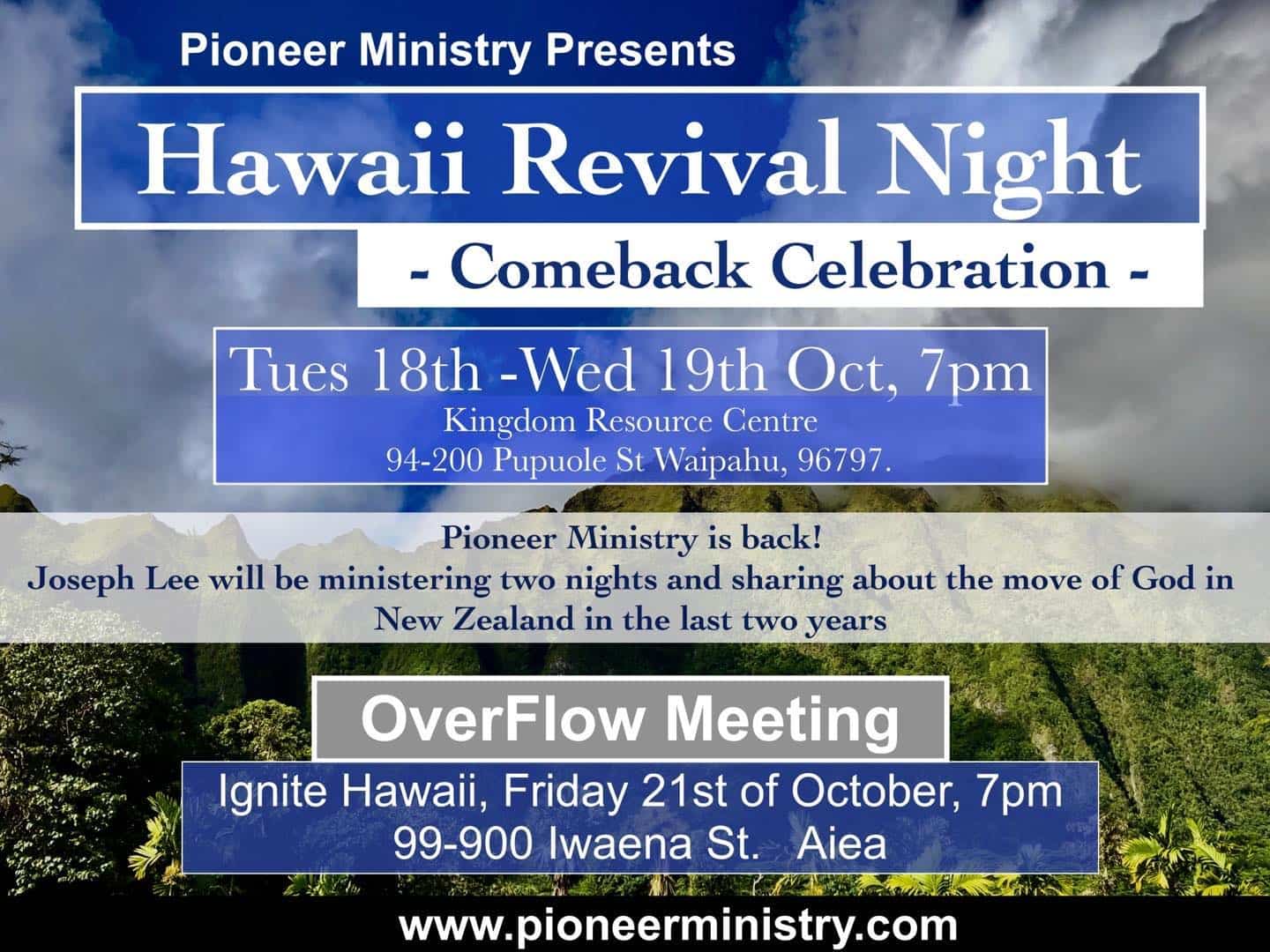 Pioneer Ministry Presents

Hawaii Revival Night

- Comeback Celebration -

Tues 18th -Wed 19th Oct, 7pm
Kingdom Resource Centre
94-200 Pupuole St Waipahu, 96797.

Pioneer Ministry is back!
Joseph Lee will be ministering two nights and sharing about the move of God in New Zealand in the last two years

OverFlow Meeting

Ignite Hawaii, Friday 21st of October, 7pm
99-900 Iwaena St. Aiea

www.pioneerministry.com